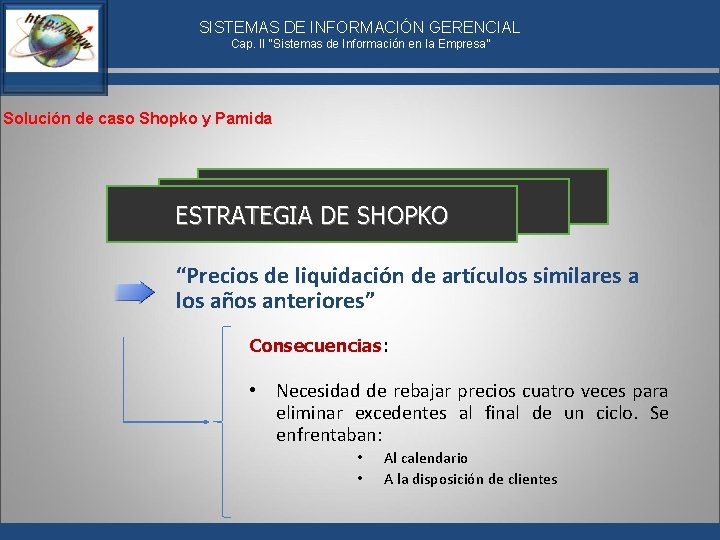 http://www

SISTEMAS DE INFORMACIÓN GERENCIAL
Cap. II "Sistemas de Información en la Empresa"

Solución de caso Shopko y Pamida

ESTRATEGIA DE SHOPKO

“Precios de liquidación de artículos similares a los años anteriores”

Consecuencias:

• Necesidad de rebajar precios cuatro veces para eliminar excedentes al final de un ciclo. Se enfrentaban:
• Al calendario
• A la disposición de clientes